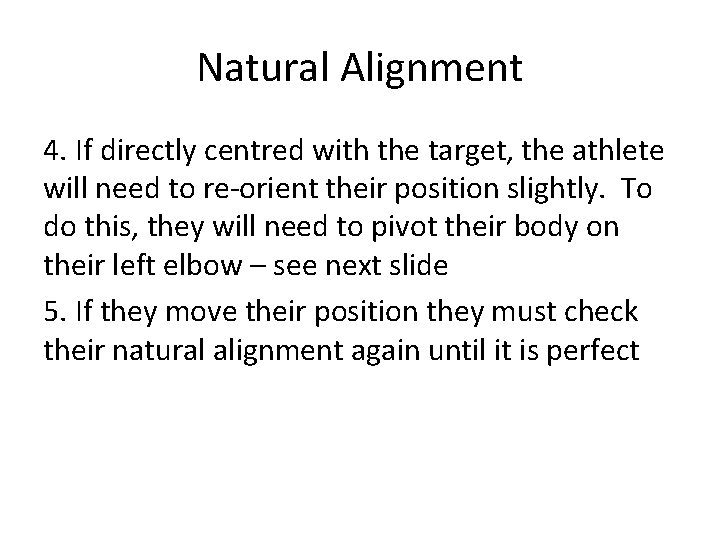 Natural Alignment

4. If directly centred with the target, the athlete will need to re-orient their position slightly. To do this, they will need to pivot their body on their left elbow – see next slide

5. If they move their position they must check their natural alignment again until it is perfect